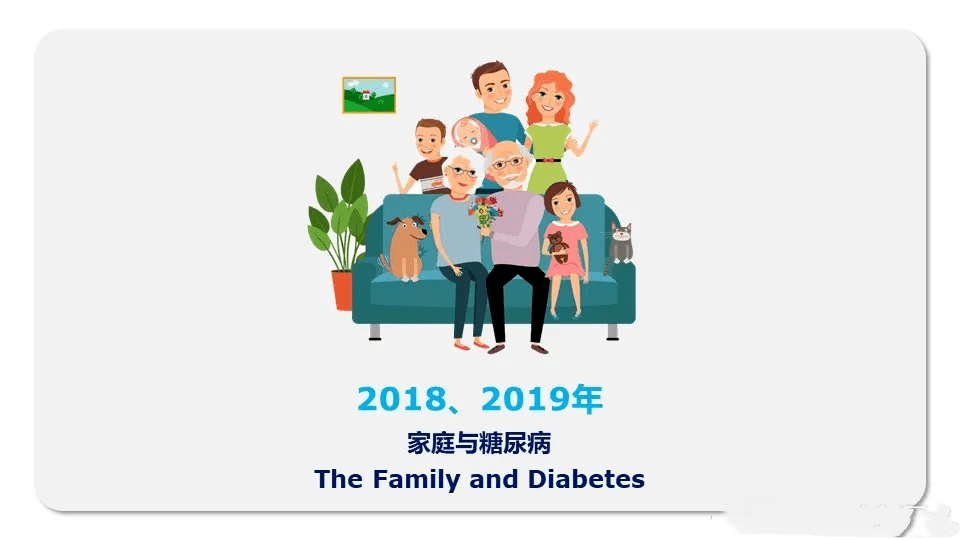 2018、2019年

家庭与糖尿病

The Family and Diabetes